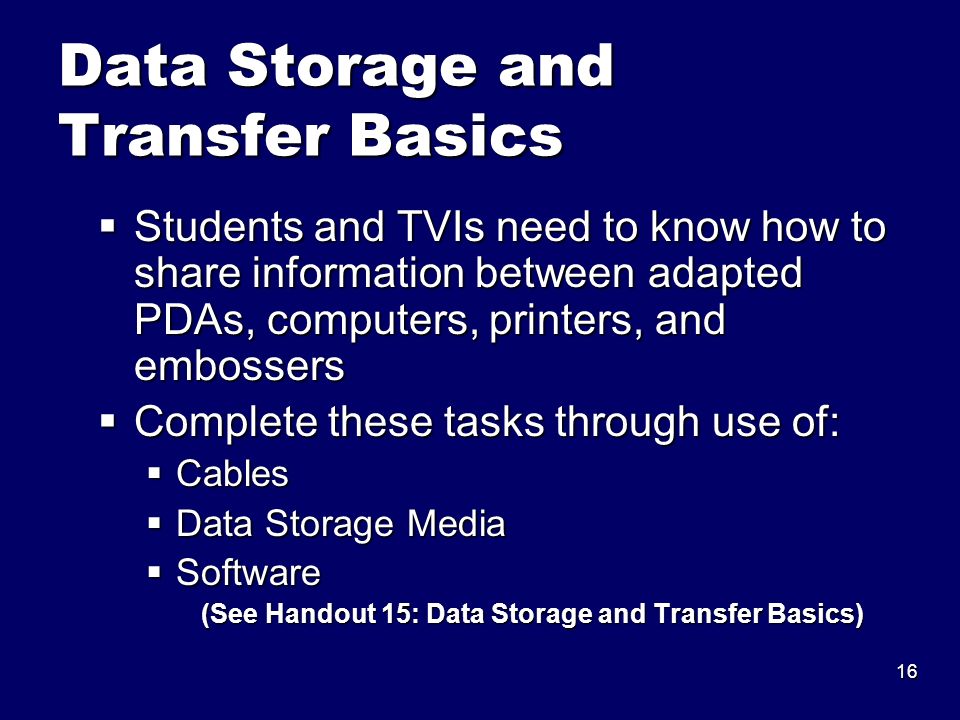 Data Storage and Transfer Basics

▪ Students and TVIs need to know how to share information between adapted PDAs, computers, printers, and embossers

▪ Complete these tasks through use of:

▪ Cables

▪ Data Storage Media

▪ Software

(See Handout 15: Data Storage and Transfer Basics)

16